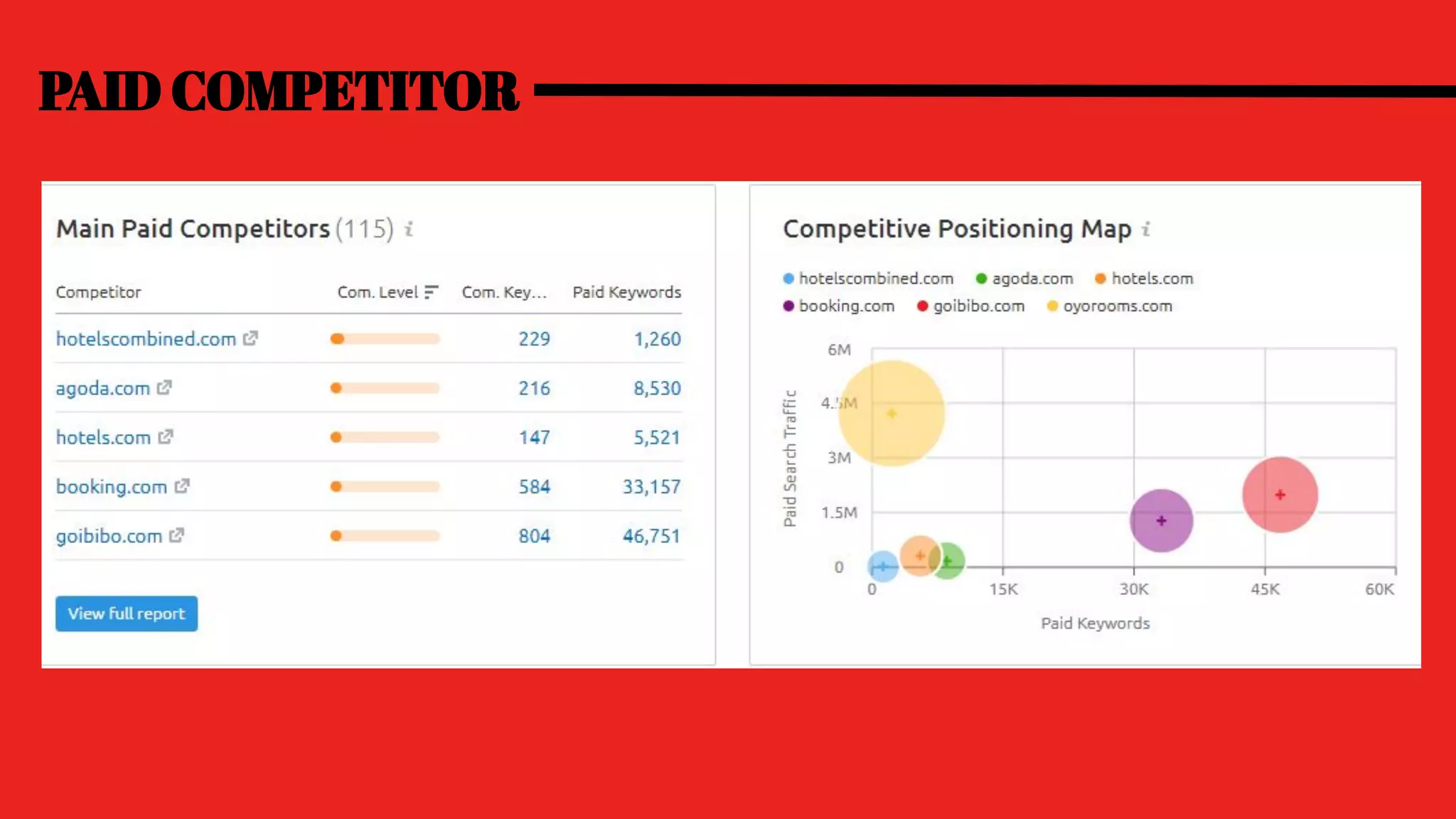 PAID COMPETITOR

Main Paid Competitors (115) i

| Competitor | Com. Level | Com. Key... | Paid Keywords |
|---|---|---|---|
| hotelscombined.com | | 229 | 1,260 |
| agoda.com | | 216 | 8,530 |
| hotels.com | | 147 | 5,521 |
| booking.com | | 584 | 33,157 |
| goibibo.com | | 804 | 46,751 |

View full report

Competitive Positioning Map i

hotelscombined.com agoda.com hotels.com booking.com goibibo.com oyorooms.com

Paid Search Traffic

6M
4.5M
3M
1.5M
0

0 15K 30K 45K 60K

Paid Keywords